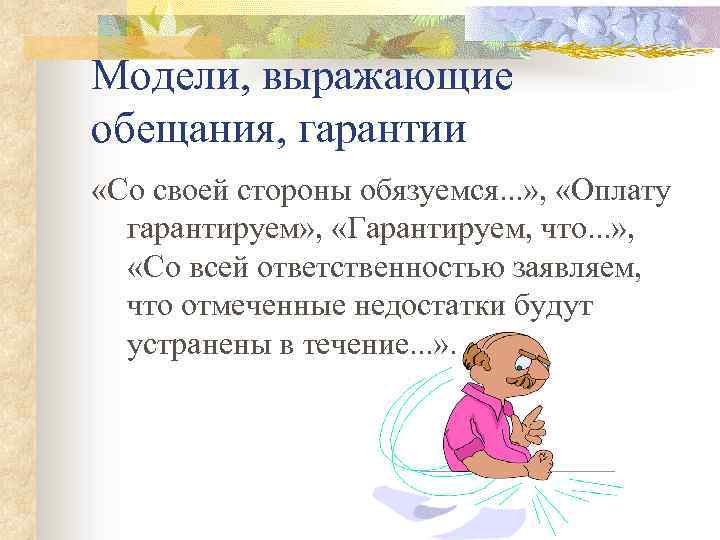 Модели, выражающие обещания, гарантии

«Со своей стороны обязуемся...», «Оплату гарантируем», «Гарантируем, что...», «Со всей ответственностью заявляем, что отмеченные недостатки будут устранены в течение...».